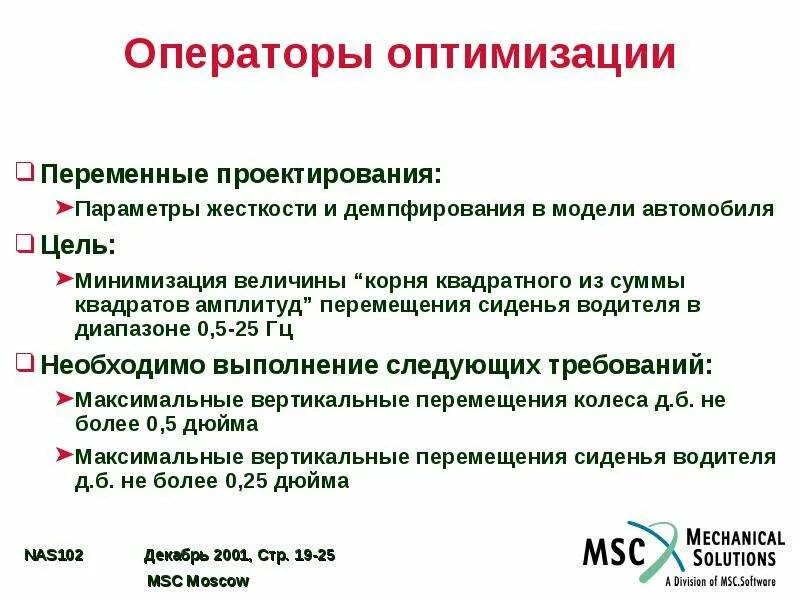 Операторы оптимизации

Переменные проектирования:

Параметры жесткости и демпфирования в модели автомобиля

Цель:

Минимизация величины “корня квадратного из суммы квадратов амплитуд” перемещения сиденья водителя в диапазоне 0,5-25 Гц

Необходимо выполнение следующих требований:

Максимальные вертикальные перемещения колеса д.б. не более 0,5 дюйма

Максимальные вертикальные перемещения сиденья водителя д.б. не более 0,25 дюйма

NAS102

Декабрь 2001, Стр. 19-25

MSC Moscow

MSC MECHANICAL SOLUTIONS
A Division of MSC.Software